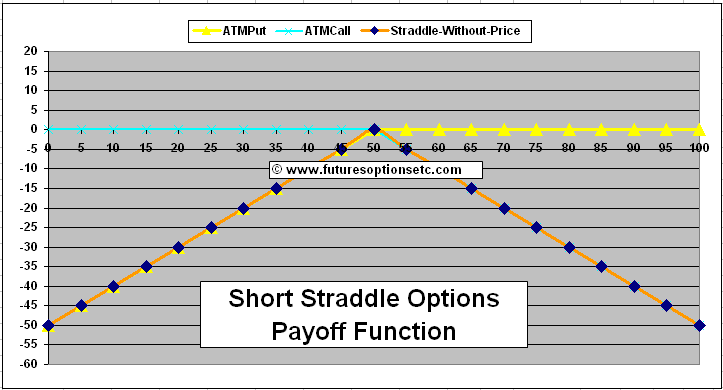 ATMPut ATMCall Straddle-Without-Price

20
15
10
5
0
-5
-10
-15
-20
-25
-30
-35
-40
-45
-50
-55
-60

0 5 10 15 20 25 30 35 40 45 50 55 60 65 70 75 80 85 90 95 100

© www.futuresoptionsetc.com

Short Straddle Options Payoff Function